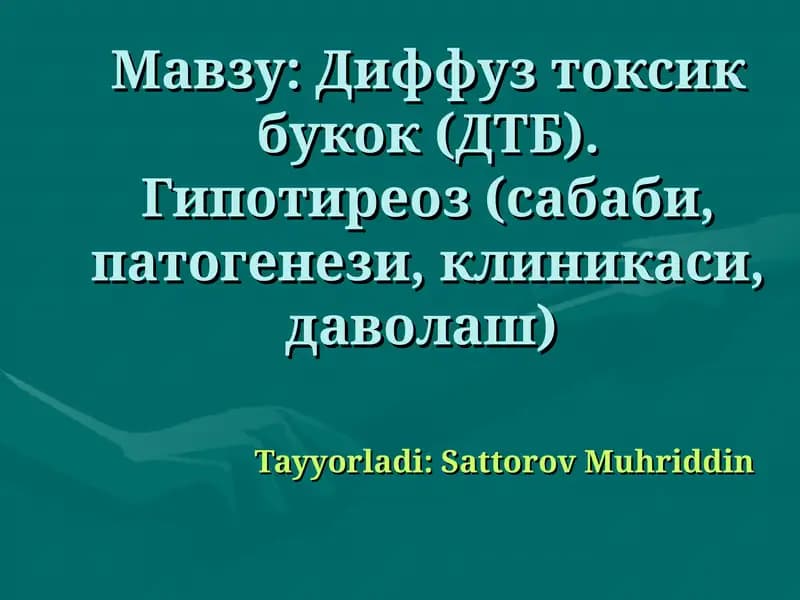 Мавзу: Диффуз токсик букок (ДТБ). Гипотиреоз (сабаби, патогенези, клиникаси, даволаш)

Tayyorladi: Sattorov Muhriddin